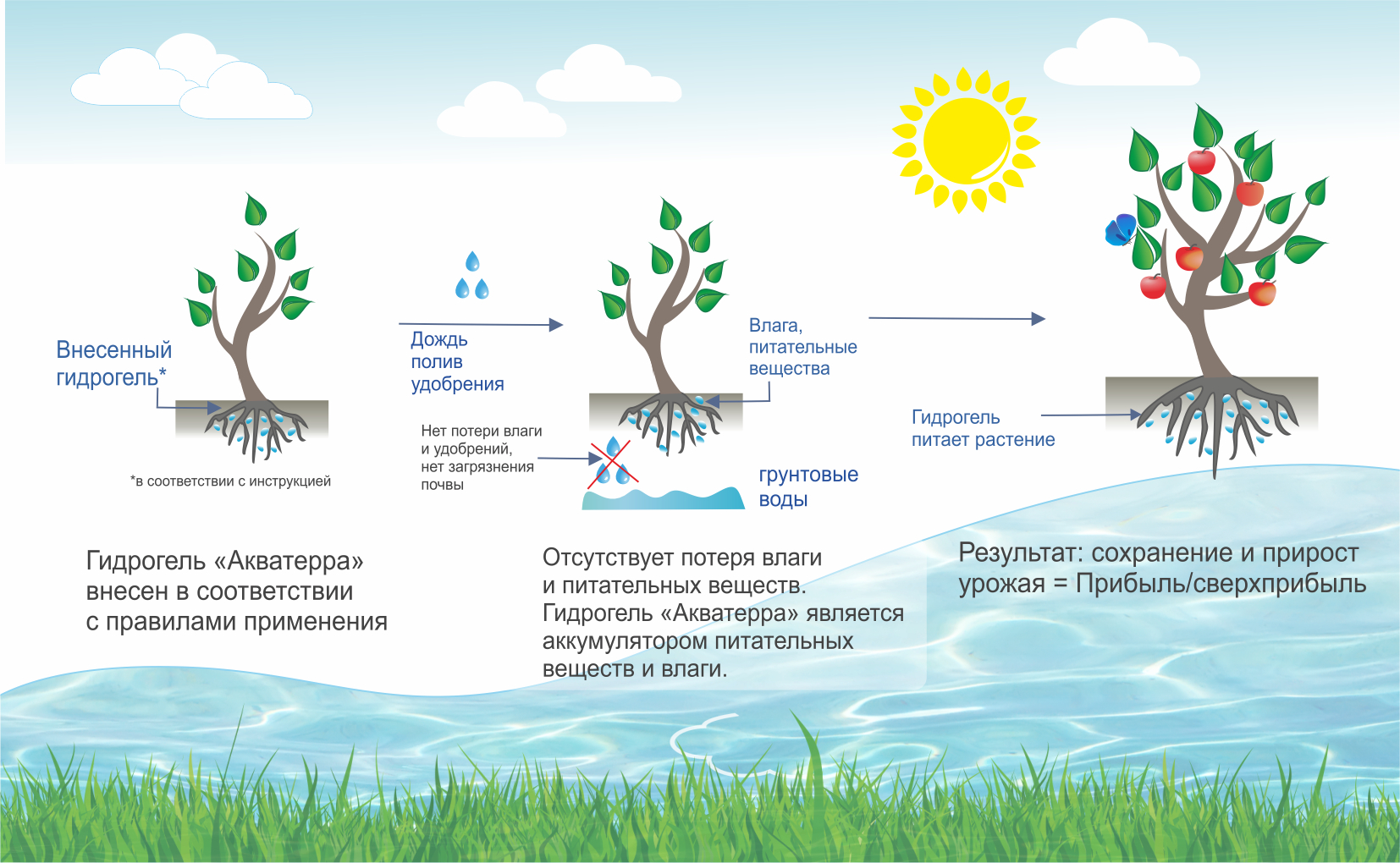 Внесенный гидрогель*

*в соответствии с инструкцией

Дождь
полив
удобрения

Влага,
питательные
вещества

Нет потери влаги и удобрений, нет загрязнения почвы

грунтовые воды

Гидрогель питает растение

Гидрогель «Акватерра» внесен в соответствии с правилами применения

Отсутствует потеря влаги и питательных веществ. Гидрогель «Акватерра» является аккумулятором питательных веществ и влаги.

Результат: сохранение и прирост урожая = Прибыль/сверхприбыль